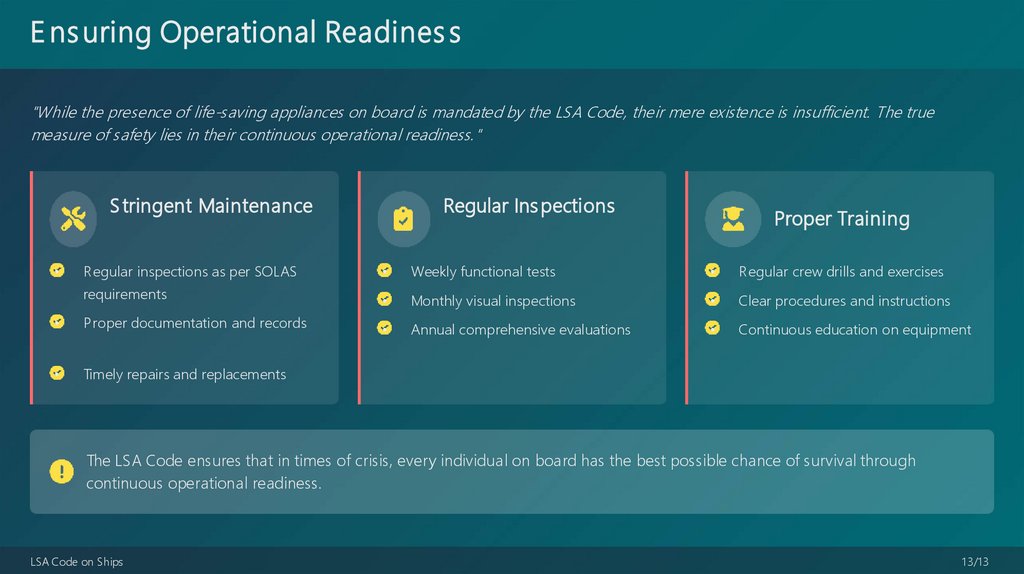 Ensuring Operational Readiness

"While the presence of life-saving appliances on board is mandated by the LSA Code, their mere existence is insufficient. The true measure of safety lies in their continuous operational readiness."

Stringent Maintenance

Regular inspections as per SOLAS requirements

Proper documentation and records

Timely repairs and replacements

Regular Inspections

Weekly functional tests

Monthly visual inspections

Annual comprehensive evaluations

Proper Training

Regular crew drills and exercises

Clear procedures and instructions

Continuous education on equipment

The LSA Code ensures that in times of crisis, every individual on board has the best possible chance of survival through continuous operational readiness.

LSA Code on Ships

13/13